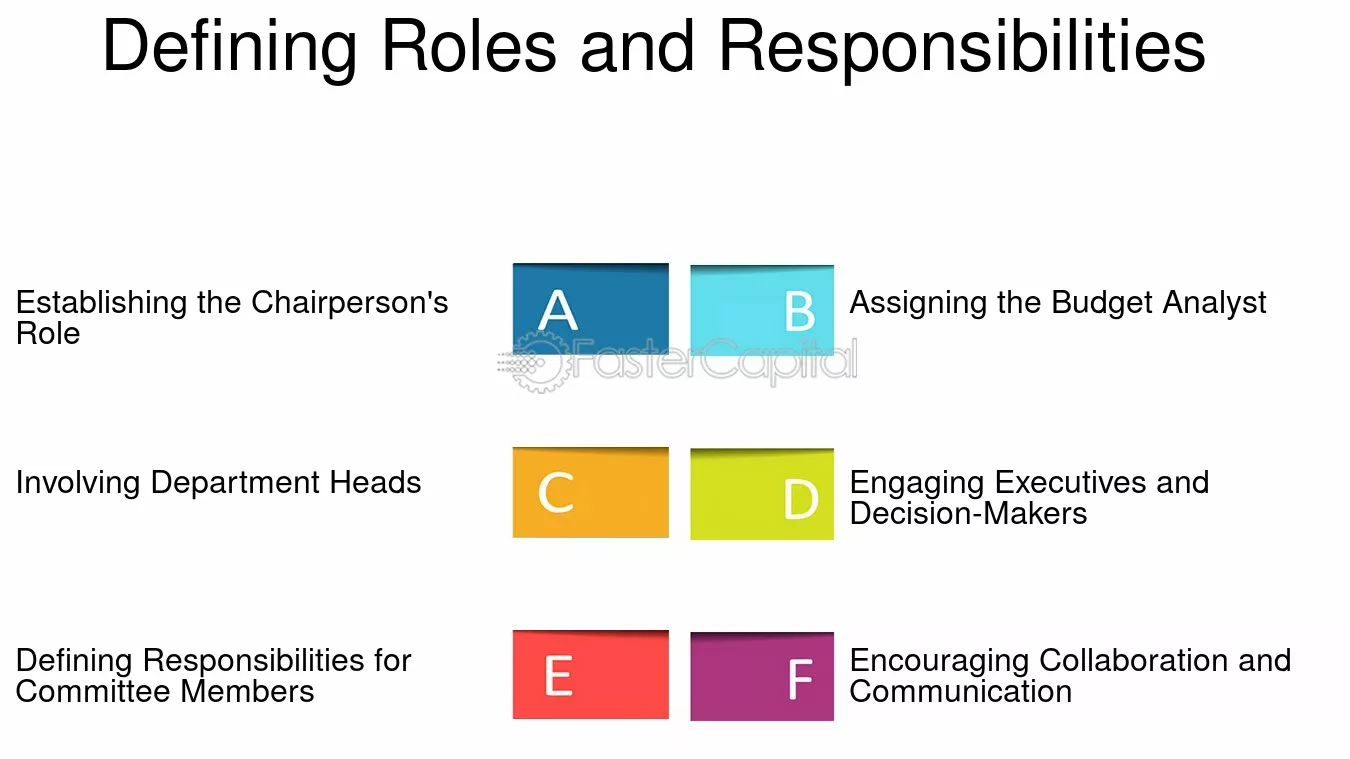 Defining Roles and Responsibilities

Establishing the Chairperson's Role

A

B

Assigning the Budget Analyst

FasterCapital

Involving Department Heads

C

D

Engaging Executives and Decision-Makers

Defining Responsibilities for Committee Members

E

F

Encouraging Collaboration and Communication